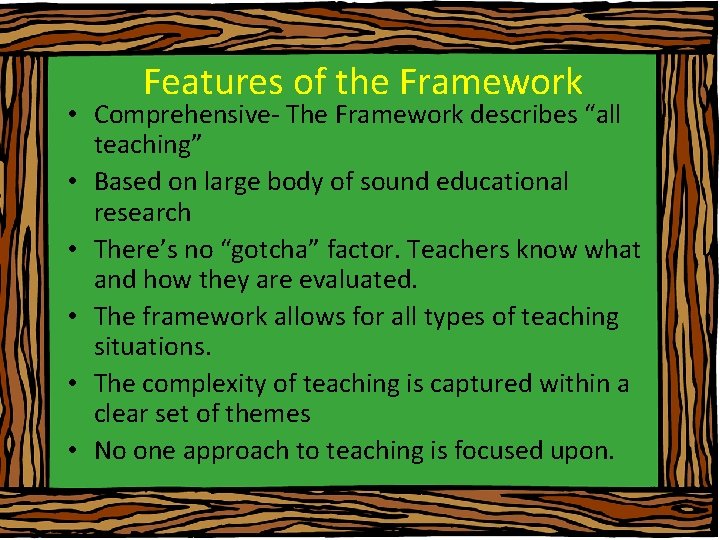 Features of the Framework

• Comprehensive- The Framework describes "all teaching"
• Based on large body of sound educational research
• There's no "gotcha" factor. Teachers know what and how they are evaluated.
• The framework allows for all types of teaching situations.
• The complexity of teaching is captured within a clear set of themes
• No one approach to teaching is focused upon.